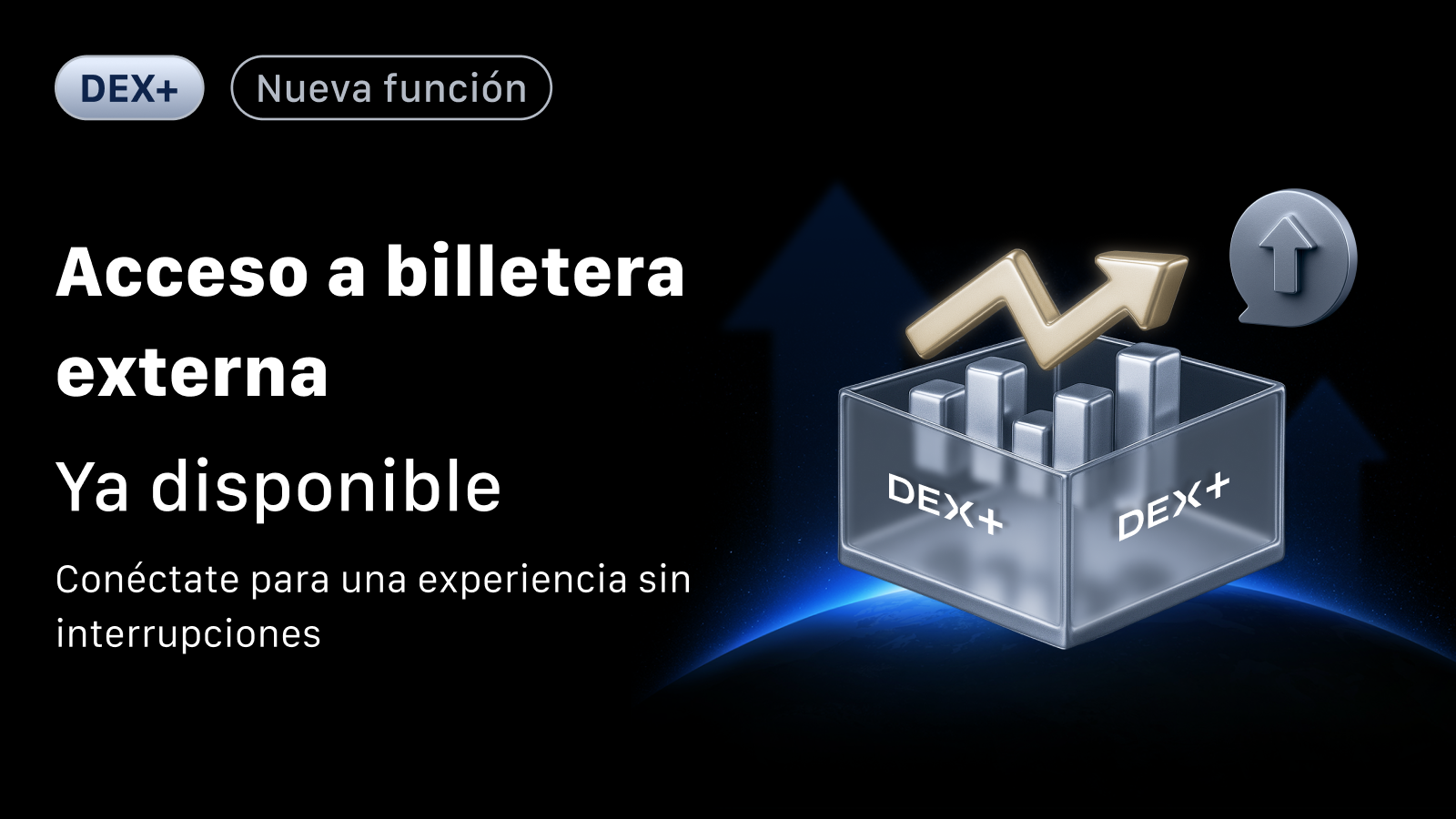 DEX+ Nueva función

Acceso a billetera externa

Ya disponible

Conéctate para una experiencia sin interrupciones

DEX+ DEX+